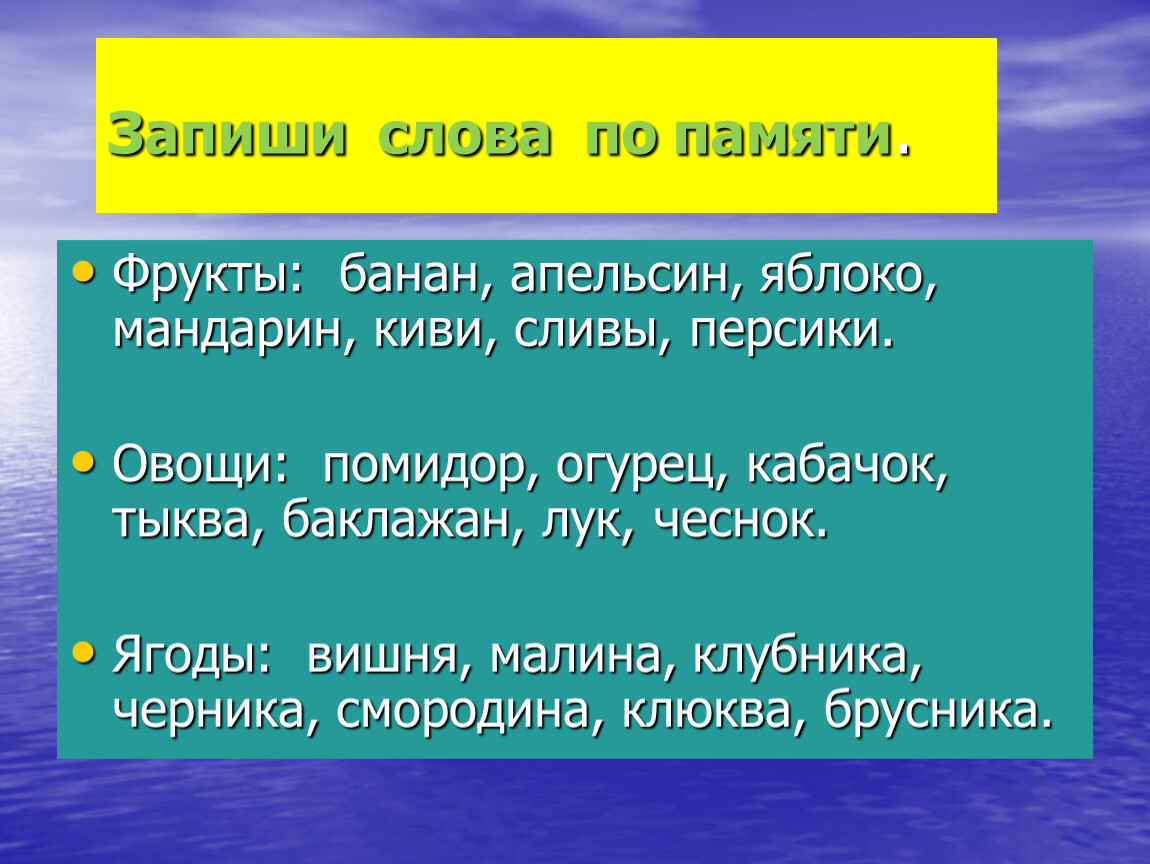 Запиши слова по памяти.

• Фрукты: банан, апельсин, яблоко, мандарин, киви, сливы, персики.

• Овощи: помидор, огурец, кабачок, тыква, баклажан, лук, чеснок.

• Ягоды: вишня, малина, клубника, черника, смородина, клюква, брусника.